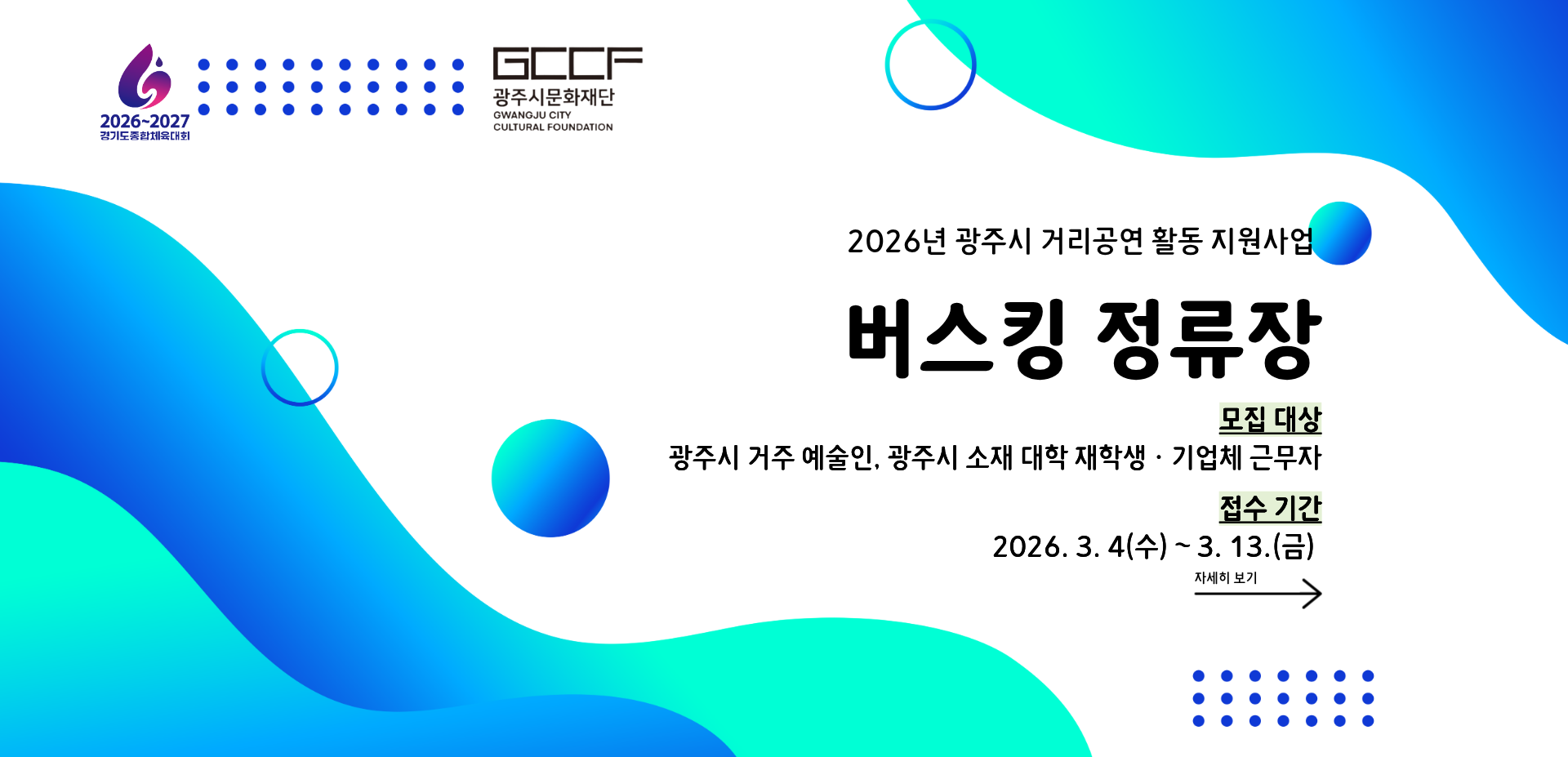 2026~2027
경기도종합체육대회

GCCF
광주시문화재단
GWANGJU CITY
CULTURAL FOUNDATION

2026년 광주시 거리공연 활동 지원사업

버스킹 정류장

모집 대상
광주시 거주 예술인, 광주시 소재 대학 재학생 · 기업체 근무자

접수 기간
2026. 3. 4(수) ~ 3. 13.(금)

자세히 보기